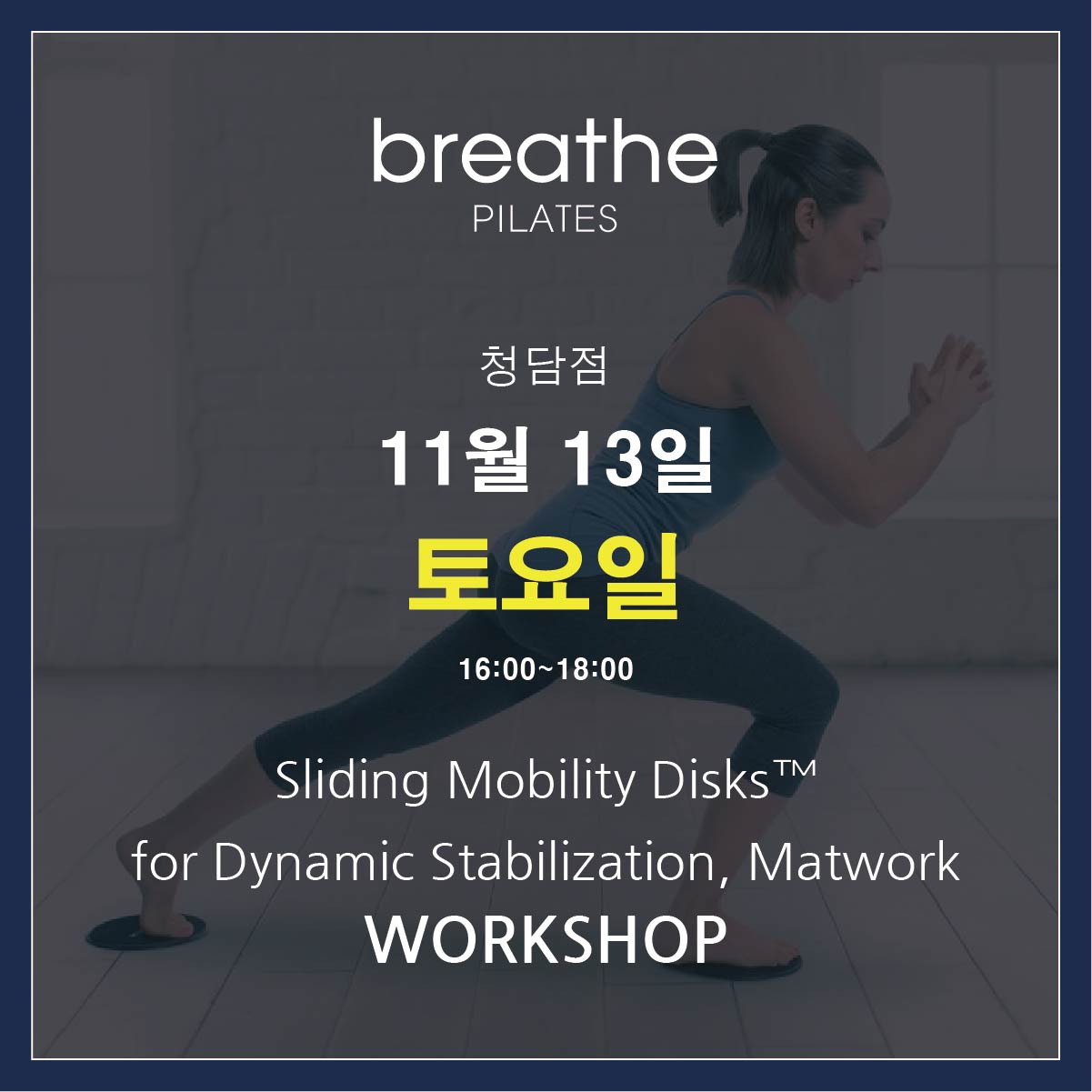 breathe
PILATES

청담점
11월 13일
토요일
16:00~18:00

Sliding Mobility Disks™
for Dynamic Stabilization, Matwork
WORKSHOP